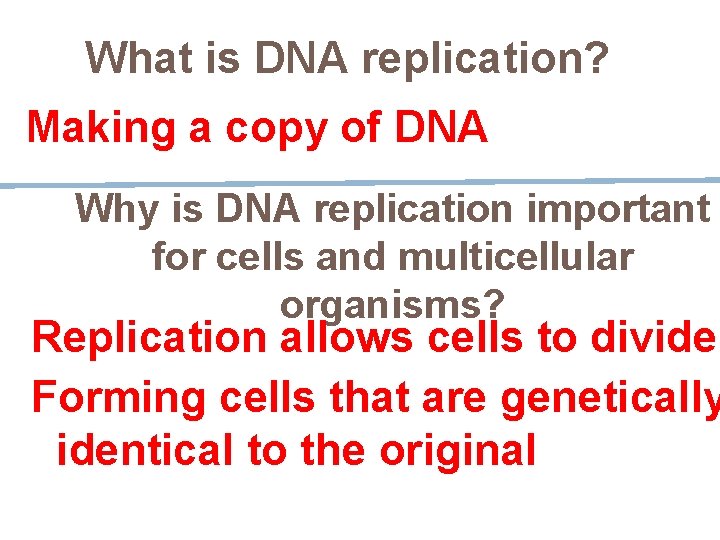 What is DNA replication?

Making a copy of DNA

Why is DNA replication important for cells and multicellular organisms?

Replication allows cells to divide

Forming cells that are genetically identical to the original